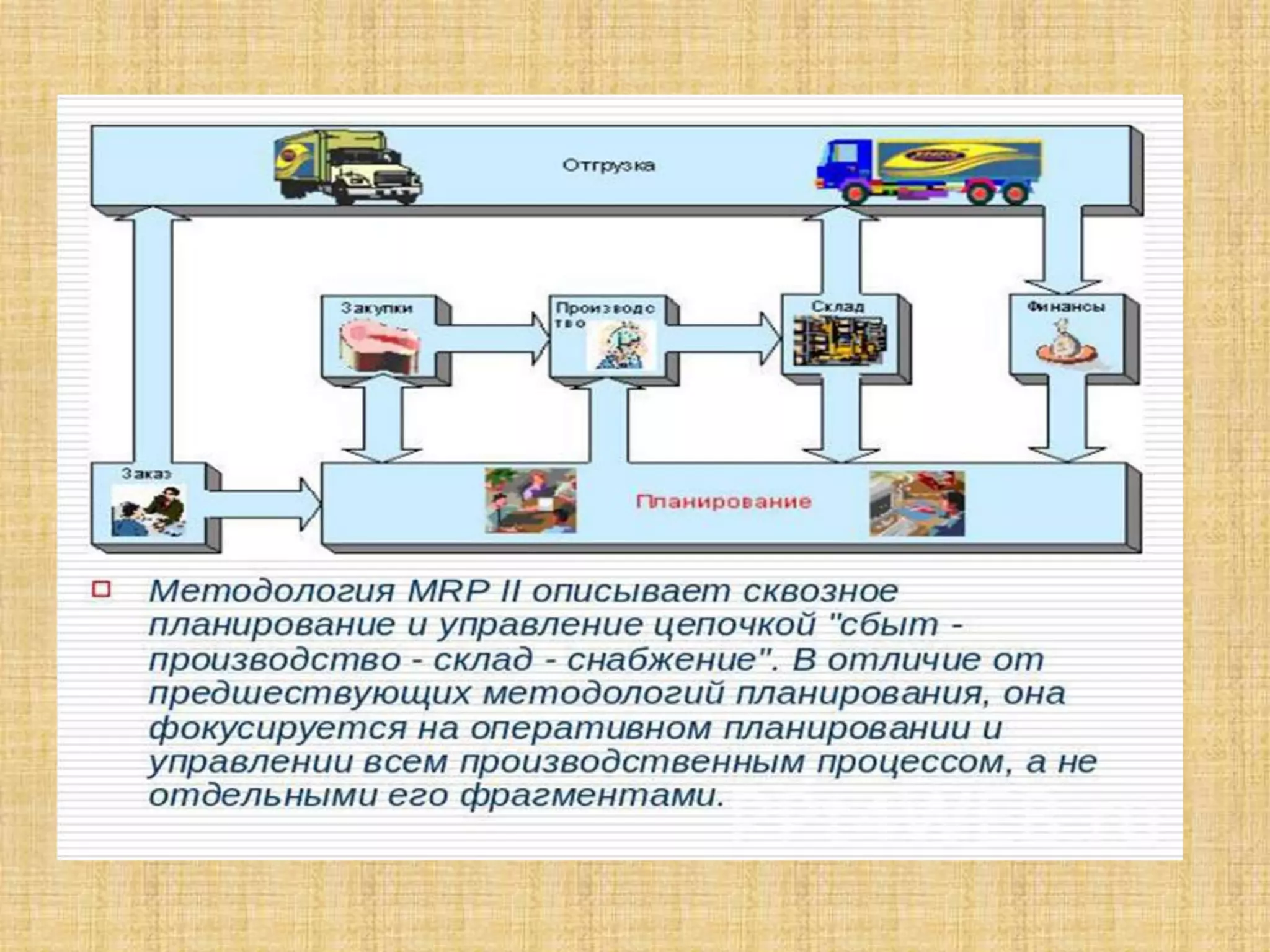 Отгрузка

Закупки

Производство

Склад

Финансы

Заказ

Планирование

Методология MRP II описывает сквозное планирование и управление цепочкой "сбыт - производство - склад - снабжение". В отличие от предшествующих методологий планирования, она фокусируется на оперативном планировании и управлении всем производственным процессом, а не отдельными его фрагментами.